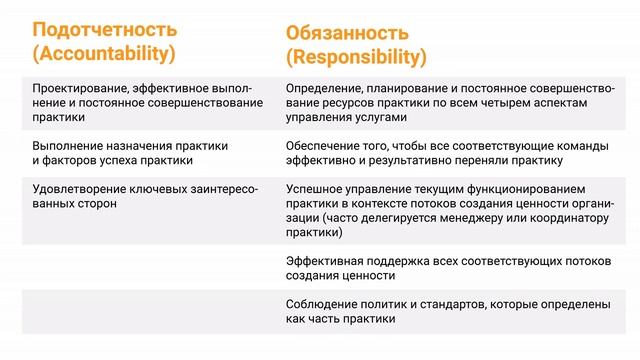 | Подотчетность (Accountability) | Обязанность (Responsibility) |
|---|---|
| Проектирование, эффективное выполнение и постоянное совершенствование практики | Определение, планирование и постоянное совершенствование ресурсов практики по всем четырем аспектам управления услугами |
| Выполнение назначения практики и факторов успеха практики | Обеспечение того, чтобы все соответствующие команды эффективно и результативно переняли практику |
| Удовлетворение ключевых заинтересованных сторон | Успешное управление текущим функционированием практики в контексте потоков создания ценности организации (часто делегируется менеджеру или координатору практики) |
| | Эффективная поддержка всех соответствующих потоков создания ценности |
| | Соблюдение политик и стандартов, которые определены как часть практики |